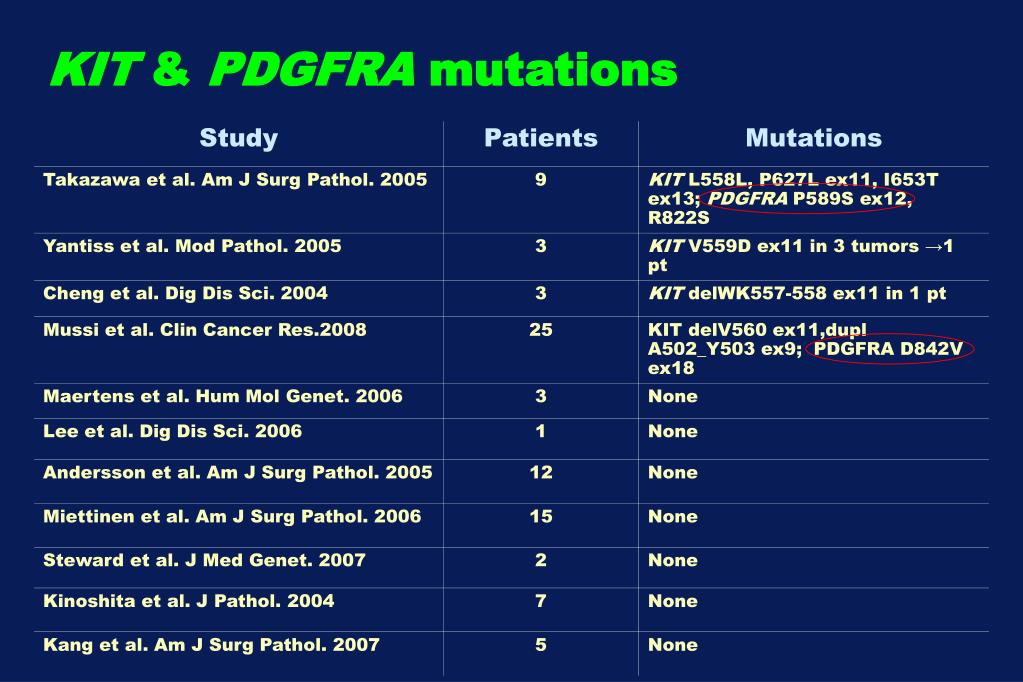 KIT & PDGFRA mutations

| Study | Patients | Mutations |
|---|---|---|
| Takazawa et al. Am J Surg Pathol. 2005 | 9 | KIT L558L, P627L ex11, I653T ex13; PDGFRA P589S ex12, R822S |
| Yantiss et al. Mod Pathol. 2005 | 3 | KIT V559D ex11 in 3 tumors →1 pt |
| Cheng et al. Dig Dis Sci. 2004 | 3 | KIT delWK557-558 ex11 in 1 pt |
| Mussi et al. Clin Cancer Res.2008 | 25 | KIT delV560 ex11,dupl A502_Y503 ex9; PDGFRA D842V ex18 |
| Maertens et al. Hum Mol Genet. 2006 | 3 | None |
| Lee et al. Dig Dis Sci. 2006 | 1 | None |
| Andersson et al. Am J Surg Pathol. 2005 | 12 | None |
| Miettinen et al. Am J Surg Pathol. 2006 | 15 | None |
| Steward et al. J Med Genet. 2007 | 2 | None |
| Kinoshita et al. J Pathol. 2004 | 7 | None |
| Kang et al. Am J Surg Pathol. 2007 | 5 | None |